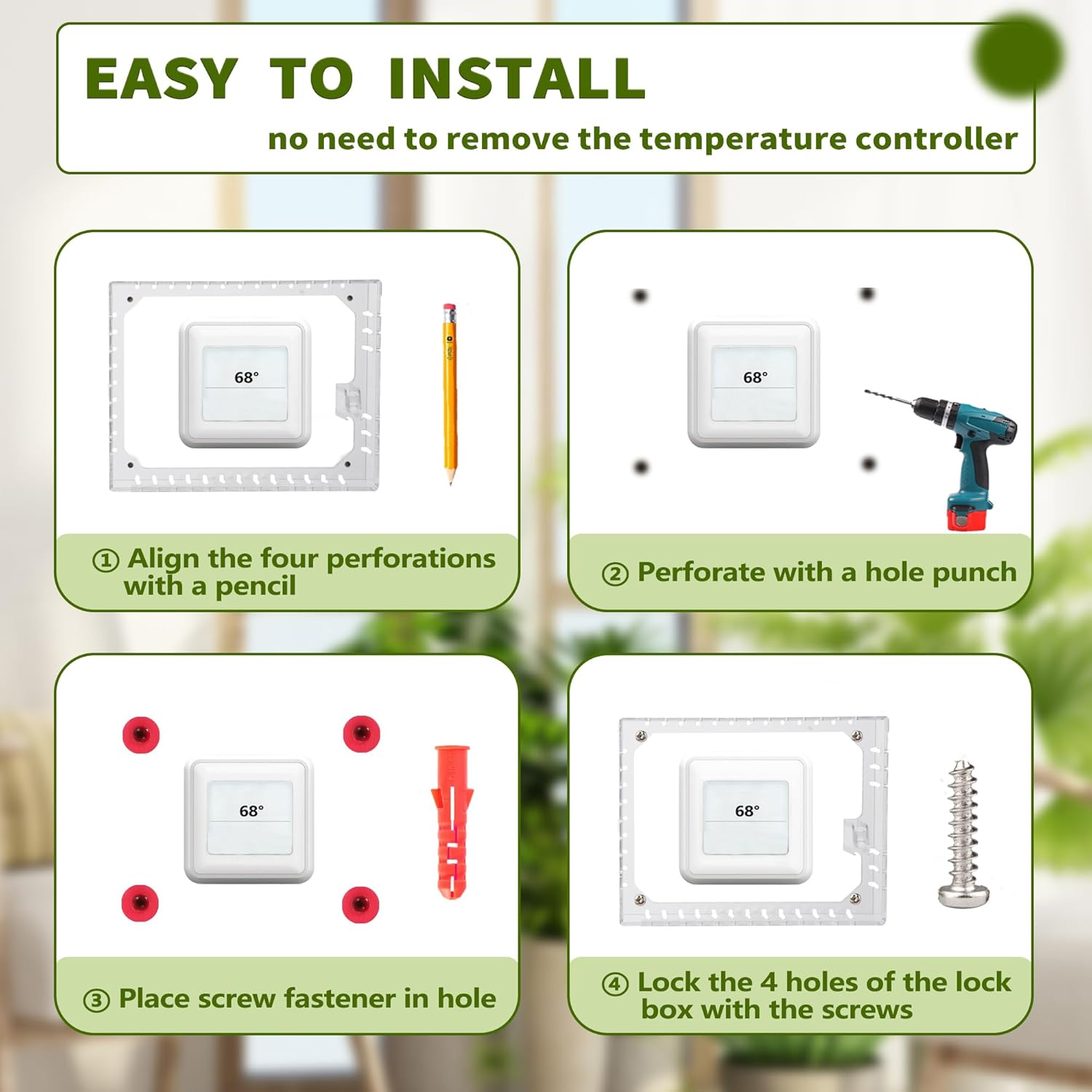 EASY TO INSTALL

no need to remove the temperature controller

68°

① Align the four perforations with a pencil

68°

② Perforate with a hole punch

68°

③ Place screw fastener in hole

68°

④ Lock the 4 holes of the lock box with the screws